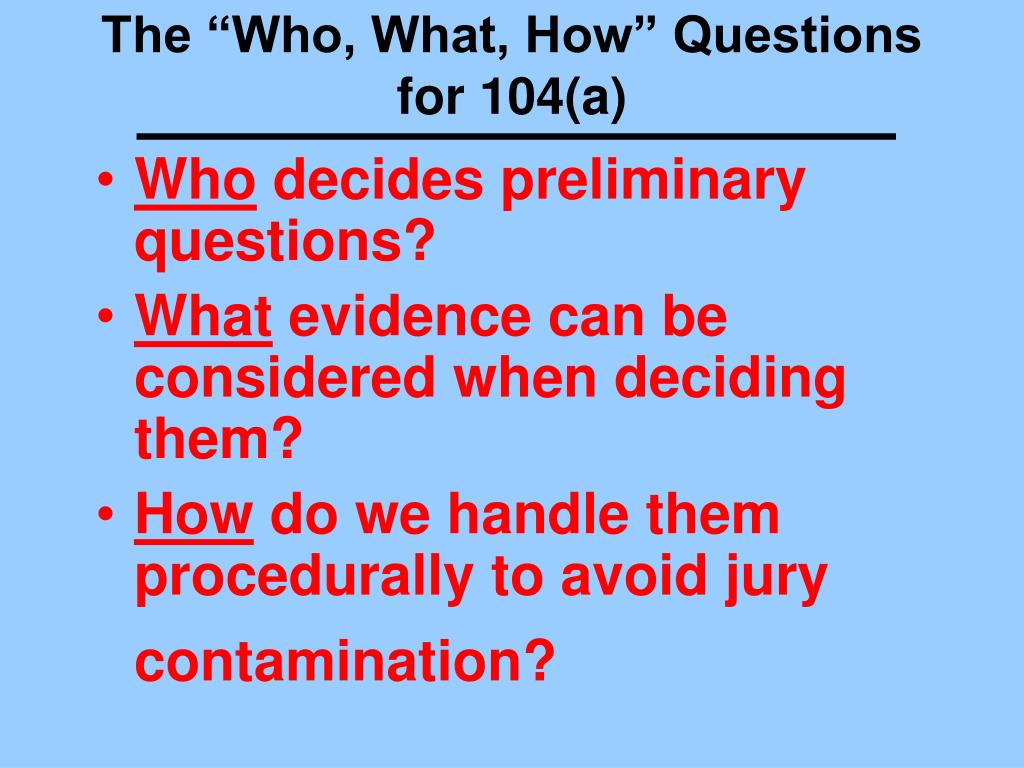 The “Who, What, How” Questions for 104(a)

• Who decides preliminary questions?
• What evidence can be considered when deciding them?
• How do we handle them procedurally to avoid jury contamination?